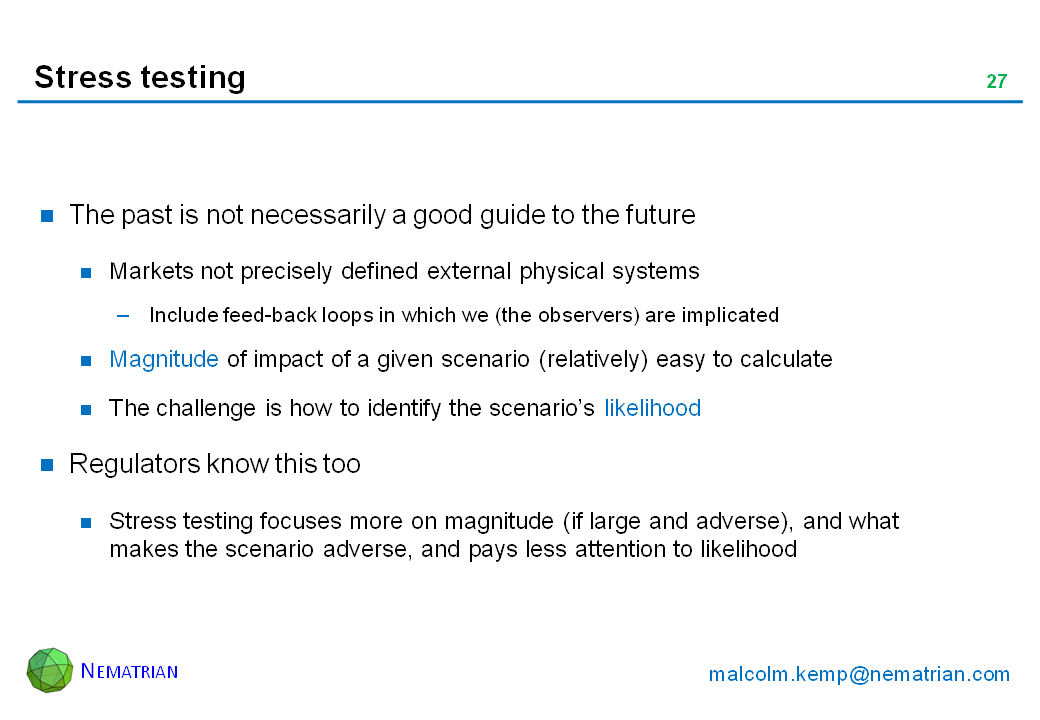 Stress testing

27

The past is not necessarily a good guide to the future

Markets not precisely defined external physical systems

– Include feed-back loops in which we (the observers) are implicated

Magnitude of impact of a given scenario (relatively) easy to calculate

The challenge is how to identify the scenario's likelihood

Regulators know this too

Stress testing focuses more on magnitude (if large and adverse), and what makes the scenario adverse, and pays less attention to likelihood

NEMATRIAN

malcolm.kemp@nematrian.com